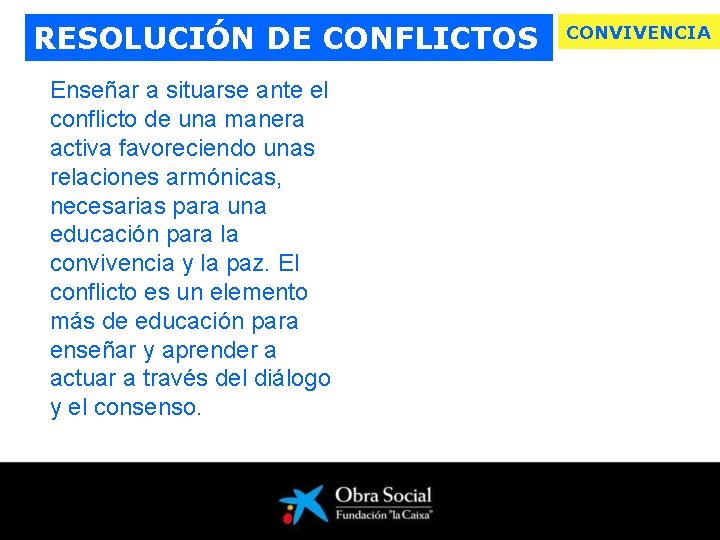 RESOLUCIÓN DE CONFLICTOS

CONVIVENCIA

Enseñar a situarse ante el conflicto de una manera activa favoreciendo unas relaciones armónicas, necesarias para una educación para la convivencia y la paz. El conflicto es un elemento más de educación para enseñar y aprender a actuar a través del diálogo y el consenso.

Obra Social
Fundación "la Caixa"